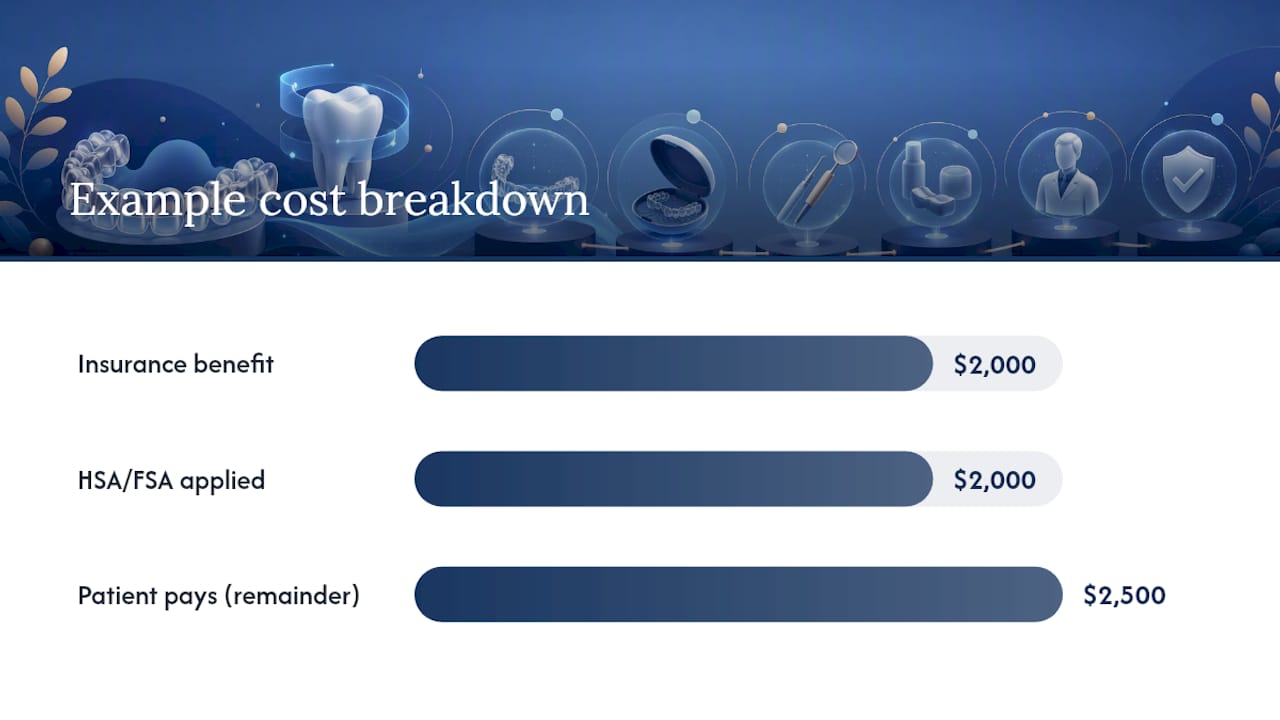 Example cost breakdown

Insurance benefit $2,000

HSA/FSA applied $2,000

Patient pays (remainder) $2,500